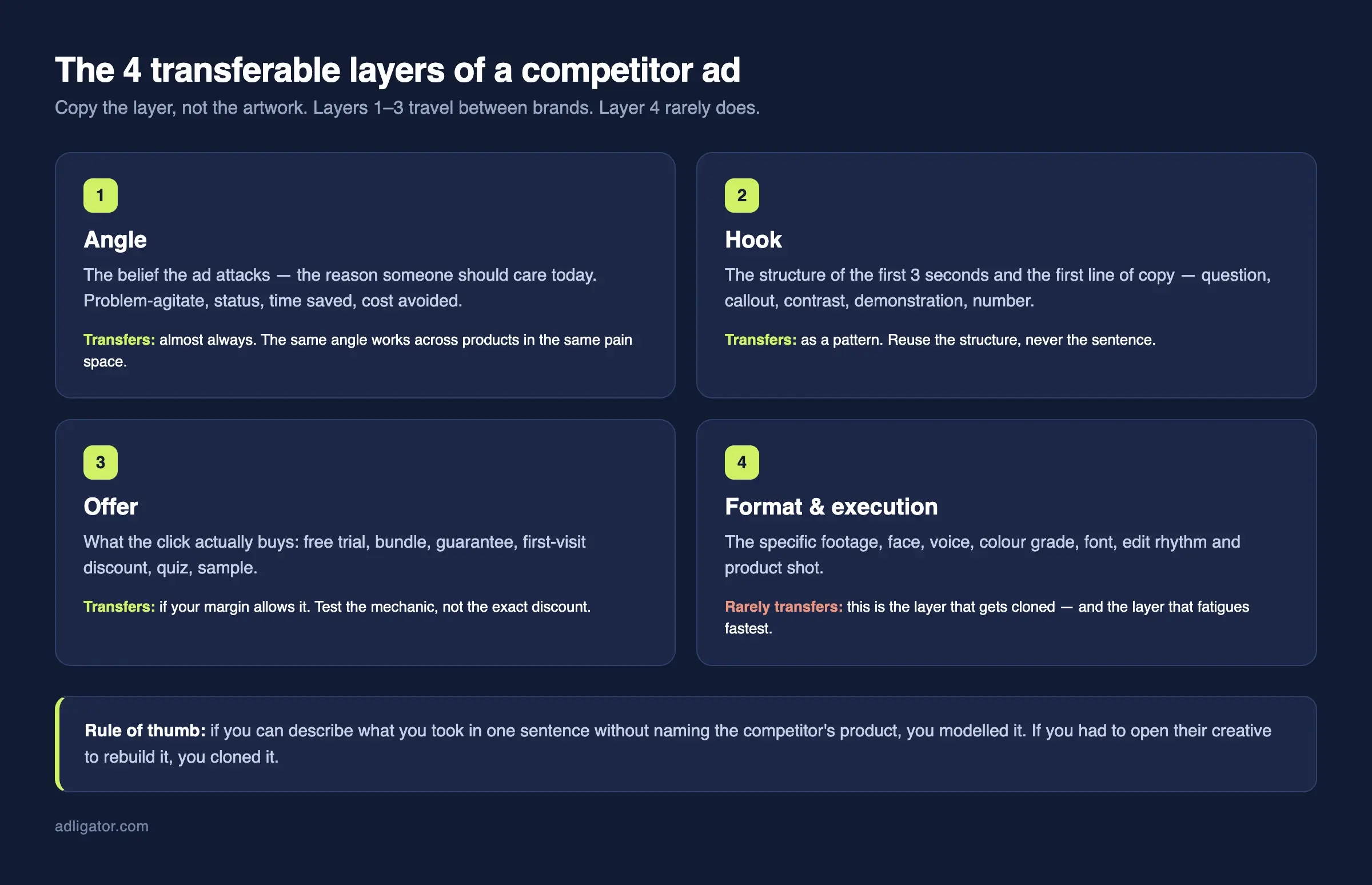 The 4 transferable layers of a competitor ad

Copy the layer, not the artwork. Layers 1–3 travel between brands. Layer 4 rarely does.

1

Angle

The belief the ad attacks — the reason someone should care today. Problem-agitate, status, time saved, cost avoided.

Transfers: almost always. The same angle works across products in the same pain space.

2

Hook

The structure of the first 3 seconds and the first line of copy — question, callout, contrast, demonstration, number.

Transfers: as a pattern. Reuse the structure, never the sentence.

3

Offer

What the click actually buys: free trial, bundle, guarantee, first-visit discount, quiz, sample.

Transfers: if your margin allows it. Test the mechanic, not the exact discount.

4

Format & execution

The specific footage, face, voice, colour grade, font, edit rhythm and product shot.

Rarely transfers: this is the layer that gets cloned — and the layer that fatigues fastest.

Rule of thumb: if you can describe what you took in one sentence without naming the competitor's product, you modelled it. If you had to open their creative to rebuild it, you cloned it.

adligator.com